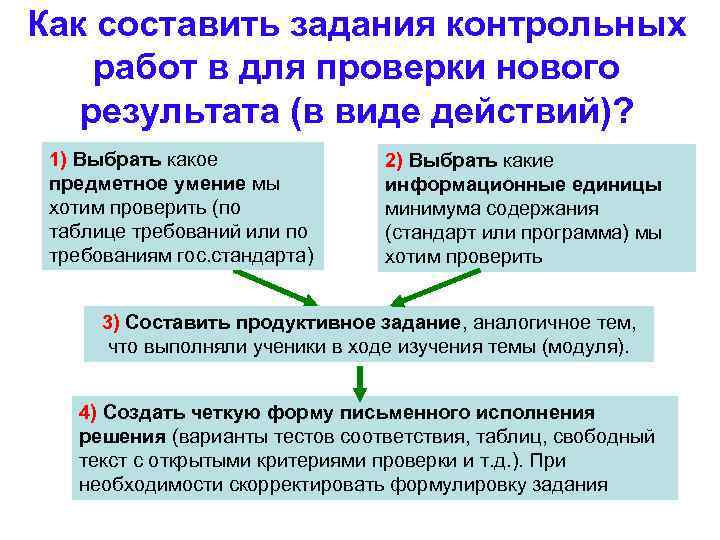 Как составить задания контрольных работ в для проверки нового результата (в виде действий)?

1) Выбрать какое предметное умение мы хотим проверить (по таблице требований или по требованиям гос.стандарта)

2) Выбрать какие информационные единицы минимума содержания (стандарт или программа) мы хотим проверить

3) Составить продуктивное задание, аналогичное тем, что выполняли ученики в ходе изучения темы (модуля).

4) Создать четкую форму письменного исполнения решения (варианты тестов соответствия, таблиц, свободный текст с открытыми критериями проверки и т.д.). При необходимости скорректировать формулировку задания